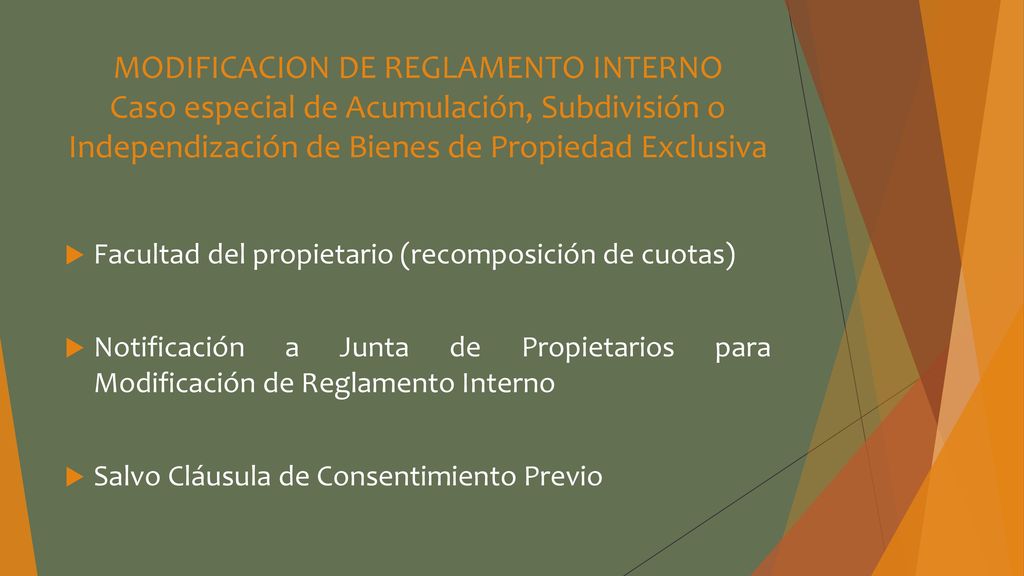 MODIFICACION DE REGLAMENTO INTERNO
Caso especial de Acumulación, Subdivisión o Independización de Bienes de Propiedad Exclusiva

Facultad del propietario (recomposición de cuotas)

Notificación a Junta de Propietarios para Modificación de Reglamento Interno

Salvo Cláusula de Consentimiento Previo